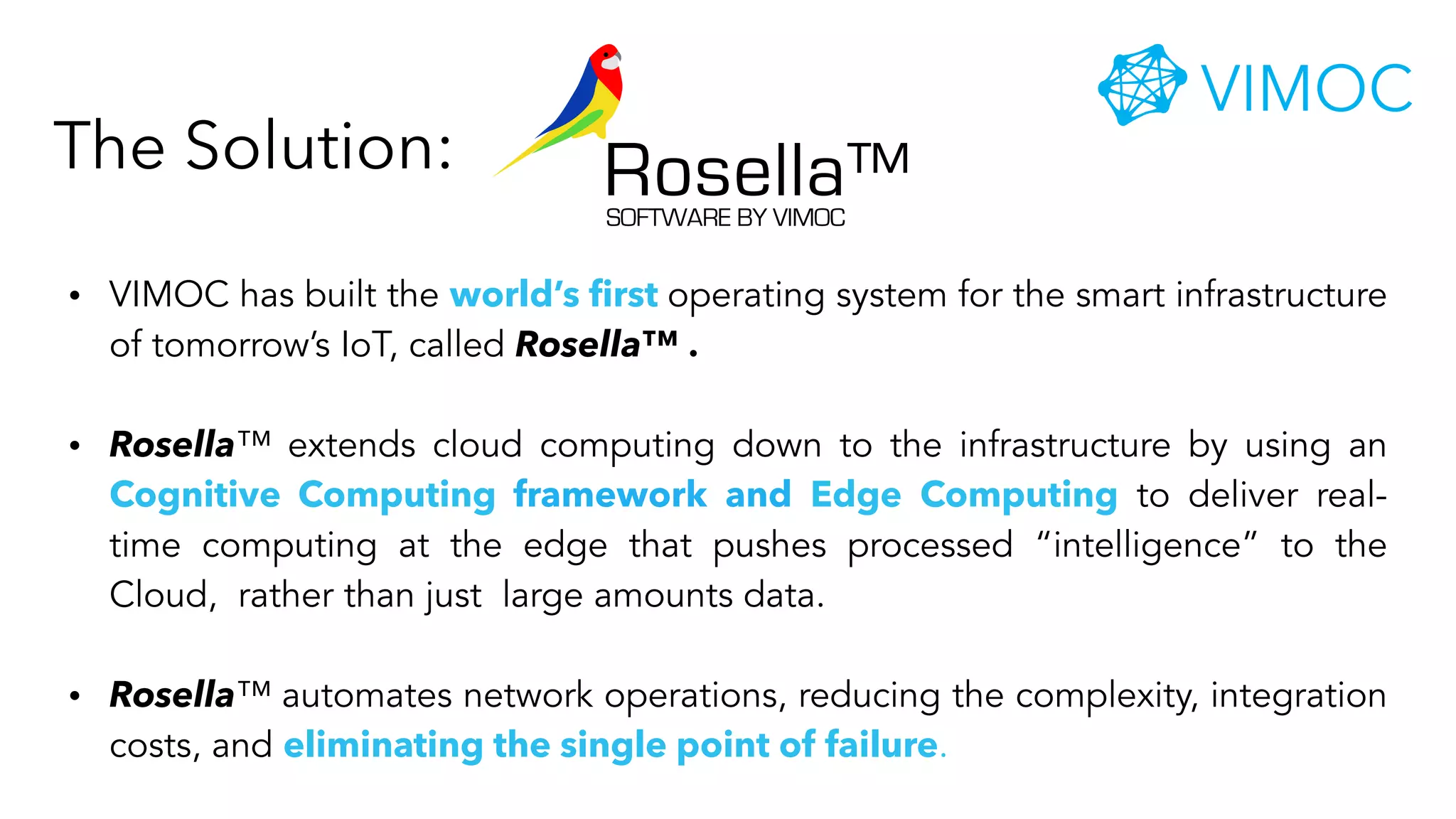 The Solution:

Rosella™
SOFTWARE BY VIMOC

VIMOC

• VIMOC has built the world's first operating system for the smart infrastructure of tomorrow's IoT, called Rosella™ .

• Rosella™ extends cloud computing down to the infrastructure by using an Cognitive Computing framework and Edge Computing to deliver real-time computing at the edge that pushes processed "intelligence" to the Cloud, rather than just large amounts data.

• Rosella™ automates network operations, reducing the complexity, integration costs, and eliminating the single point of failure.